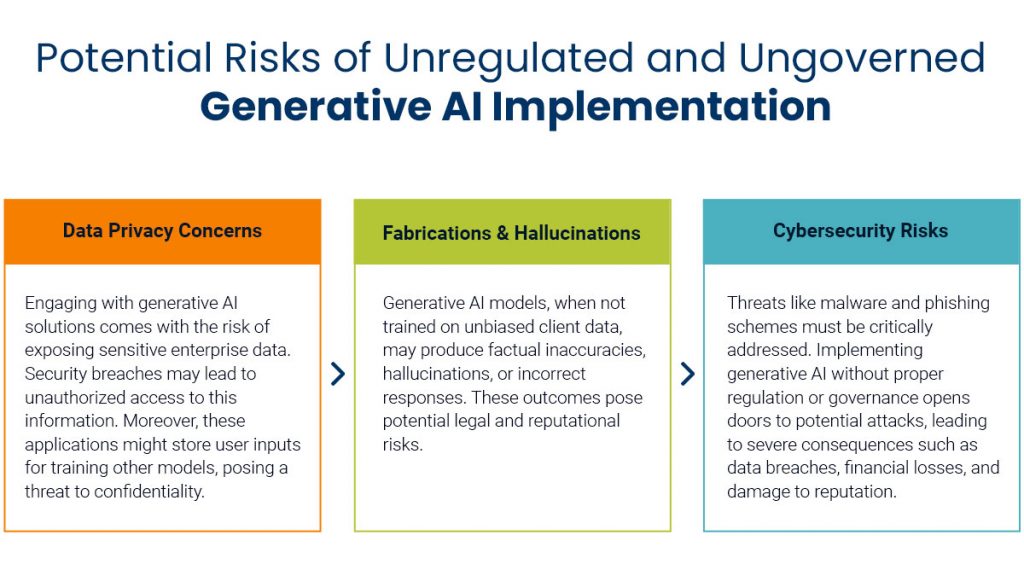 Potential Risks of Unregulated and Ungoverned
Generative AI Implementation

Data Privacy Concerns

Engaging with generative AI solutions comes with the risk of exposing sensitive enterprise data. Security breaches may lead to unauthorized access to this information. Moreover, these applications might store user inputs for training other models, posing a threat to confidentiality.

Fabrications & Hallucinations

Generative AI models, when not trained on unbiased client data, may produce factual inaccuracies, hallucinations, or incorrect responses. These outcomes pose potential legal and reputational risks.

Cybersecurity Risks

Threats like malware and phishing schemes must be critically addressed. Implementing generative AI without proper regulation or governance opens doors to potential attacks, leading to severe consequences such as data breaches, financial losses, and damage to reputation.